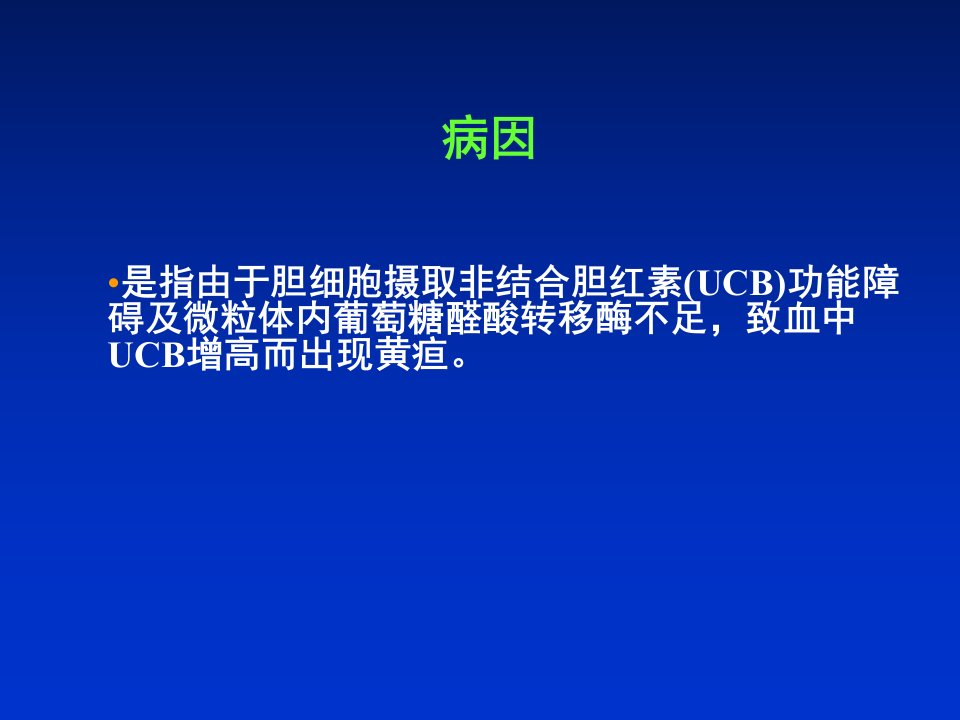 病因

•是指由于胆细胞摄取非结合胆红素(UCB)功能障碍及微粒体内葡萄糖醛酸转移酶不足，致血中UCB增高而出现黄疸。